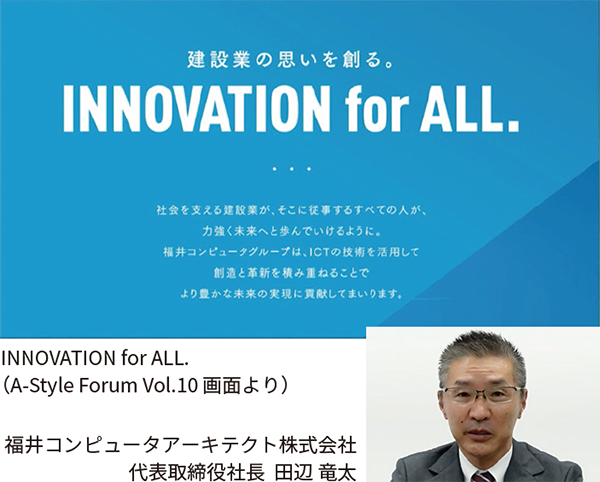 建設業の思いを創る。

INNOVATION for ALL.

・・・

社会を支える建設業が、そこに従事するすべての人が、
力強く未来へと歩んでいけるように。
福井コンピュータグループは、ICTの技術を活用して
創造と革新を積み重ねることで
より豊かな未来の実現に貢献してまいります。

INNOVATION for ALL.
（A-Style Forum Vol.10 画面より）

福井コンピュータアーキテクト株式会社
代表取締役社長 田辺 竜太